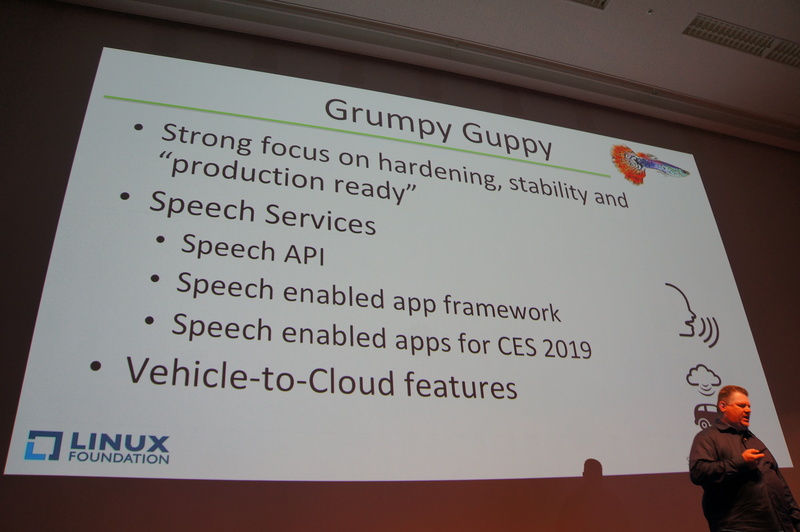 Grumpy Guppy

• Strong focus on hardening, stability and "production ready"
• Speech Services
  • Speech API
  • Speech enabled app framework
  • Speech enabled apps for CES 2019
• Vehicle-to-Cloud features

LINUX FOUNDATION